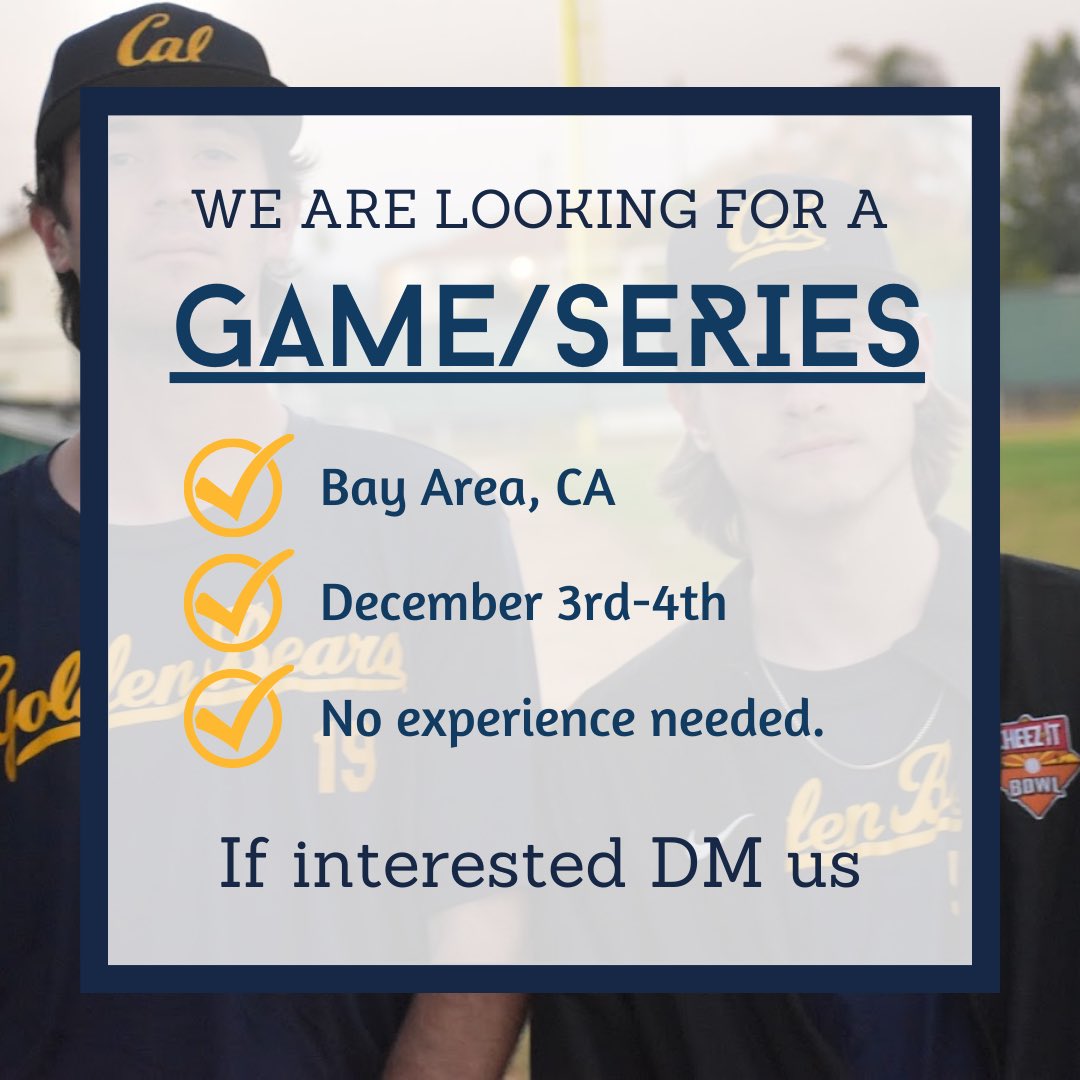 Cal

WE ARE LOOKING FOR A

GAME/SERIES

Bay Area, CA

December 3rd-4th

No experience needed.

If interested DM us

CHEEZ IT BOWL